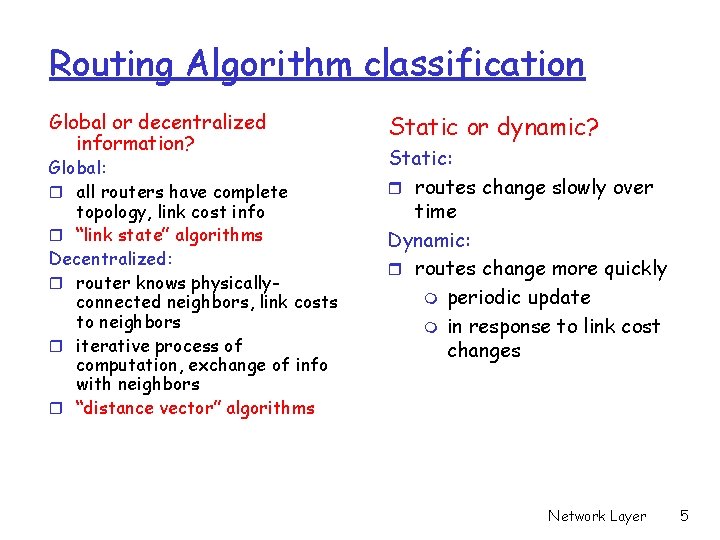 Routing Algorithm classification

Global or decentralized information?

Global:

- all routers have complete topology, link cost info
- "link state" algorithms

Decentralized:

- router knows physically-connected neighbors, link costs to neighbors
- iterative process of computation, exchange of info with neighbors
- "distance vector" algorithms

Static or dynamic?

Static:

- routes change slowly over time

Dynamic:

- routes change more quickly
  - periodic update
  - in response to link cost changes

Network Layer 5